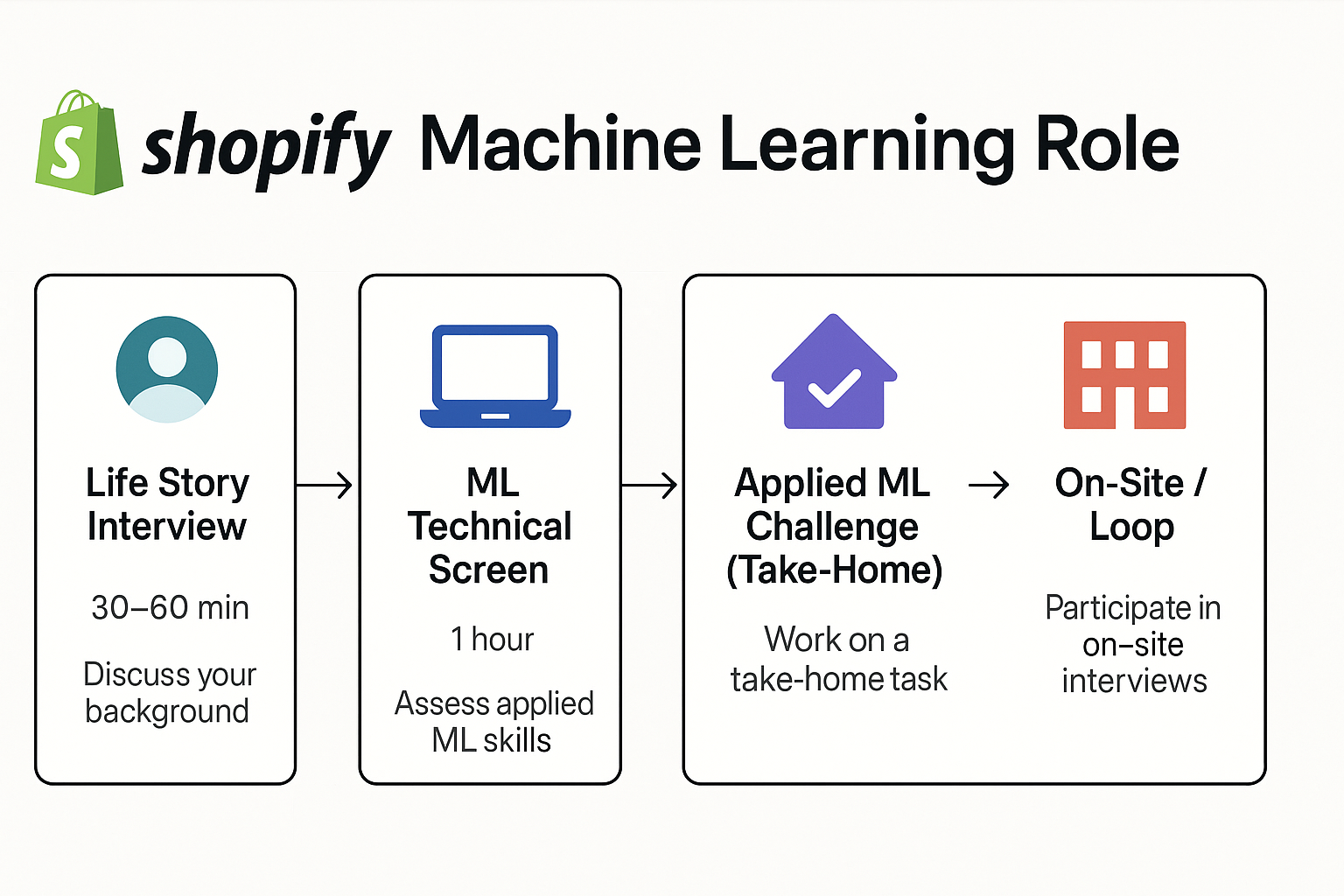 shopify Machine Learning Role

Life Story Interview

30–60 min

Discuss your background

ML Technical Screen

1 hour

Assess applied ML skills

Applied ML Challenge (Take-Home)

Work on a take-home task

On-Site / Loop

Participate in on-site interviews